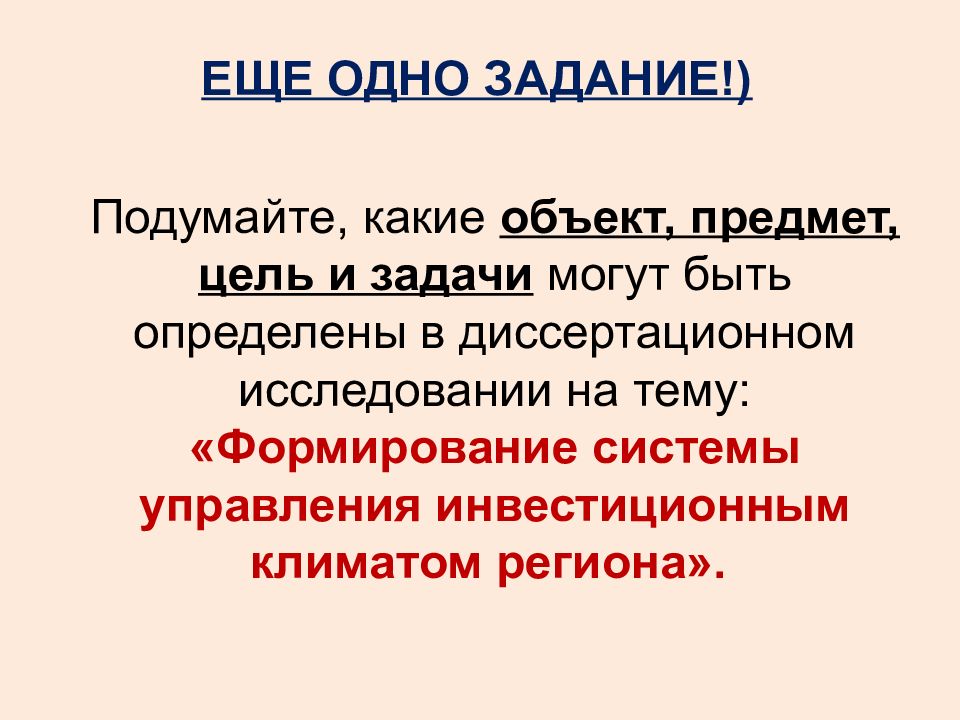 ЕЩЕ ОДНО ЗАДАНИЕ!)

Подумайте, какие объект, предмет, цель и задачи могут быть определены в диссертационном исследовании на тему: «Формирование системы управления инвестиционным климатом региона».